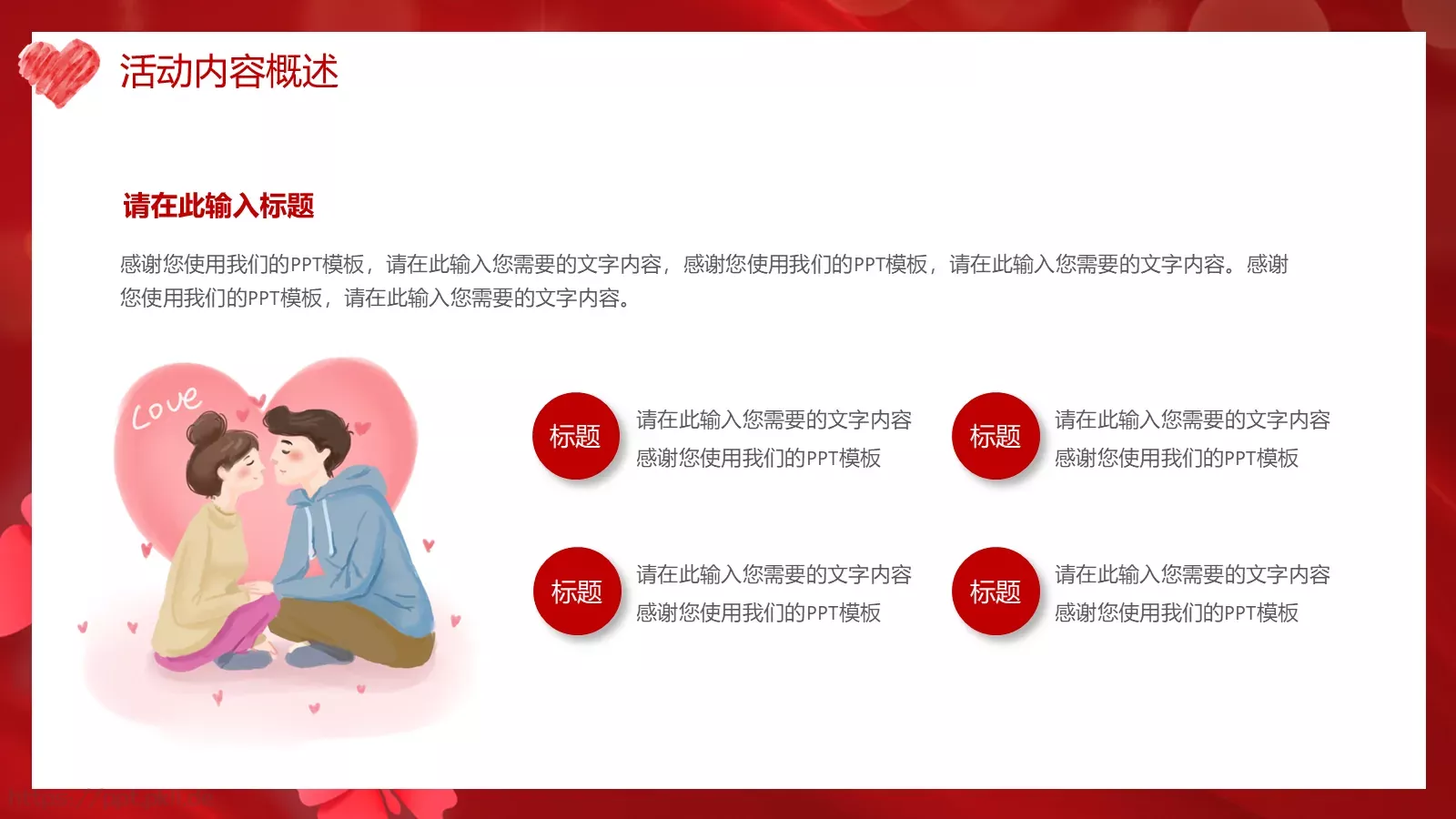 活动内容概述

请在此输入标题

感谢您使用我们的PPT模板，请在此输入您需要的文字内容，感谢您使用我们的PPT模板，请在此输入您需要的文字内容。感谢您使用我们的PPT模板，请在此输入您需要的文字内容。

Love

标题
请在此输入您需要的文字内容
感谢您使用我们的PPT模板

标题
请在此输入您需要的文字内容
感谢您使用我们的PPT模板

标题
请在此输入您需要的文字内容
感谢您使用我们的PPT模板

标题
请在此输入您需要的文字内容
感谢您使用我们的PPT模板